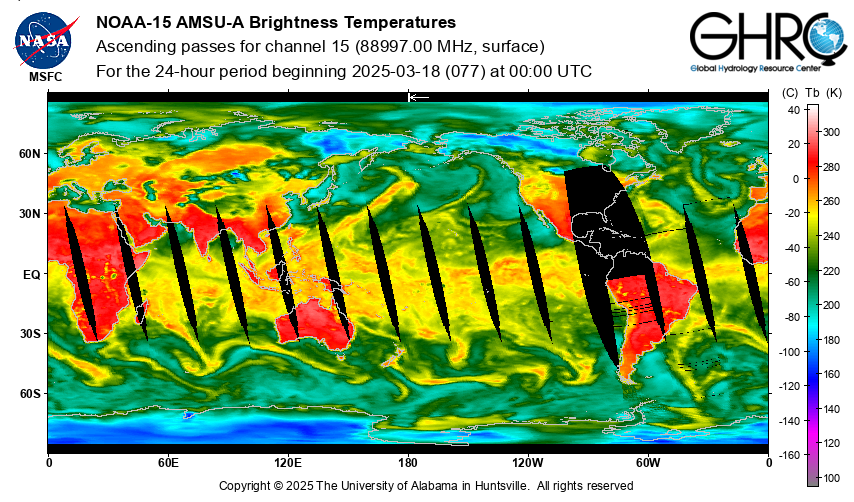 NASA
MSFC

NOAA-15 AMSU-A Brightness Temperatures
Ascending passes for channel 15 (88997.00 MHz, surface)
For the 24-hour period beginning 2025-03-18 (077) at 00:00 UTC

GHRC
Global Hydrology Resource Center

60N
30N
EQ
30S
60S

0
60E
120E
180
120W
60W
0

(C) Tb (K)
40
20
0
-20
-40
-60
-80
-100
-120
-140
-160
300
280
260
240
220
200
180
160
140
120
100

Copyright © 2025 The University of Alabama in Huntsville. All rights reserved